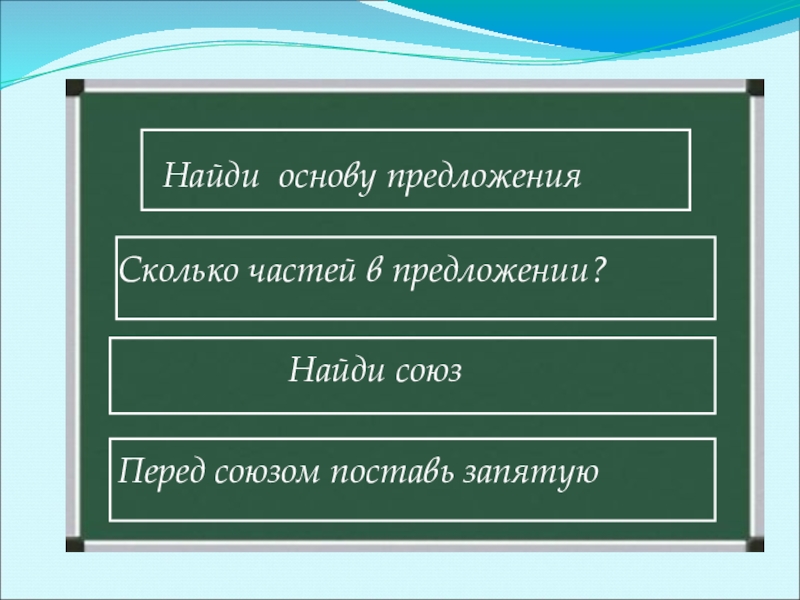 Найди основу предложения

Сколько частей в предложении?

Найди союз

Перед союзом поставь запятую